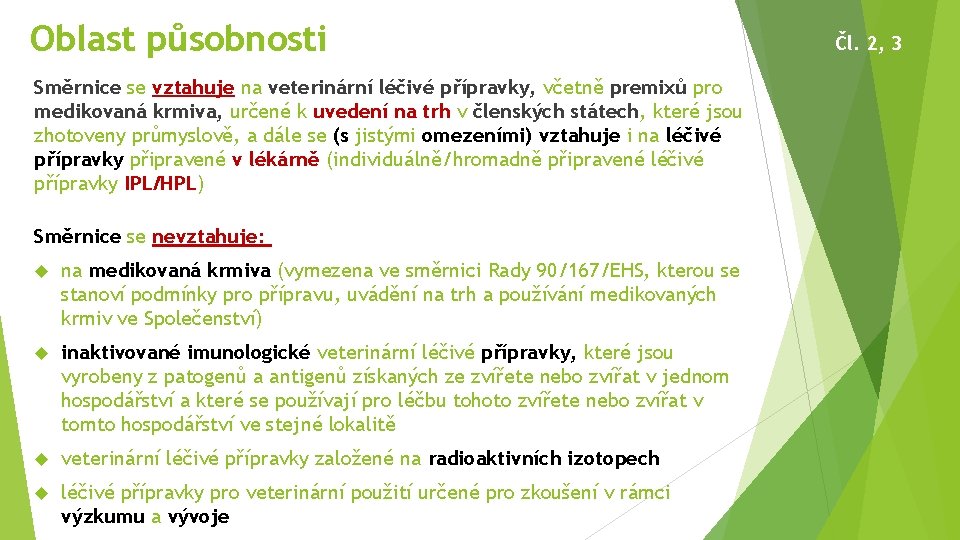 Oblast působnosti

Čl. 2, 3

Směrnice se vztahuje na veterinární léčivé přípravky, včetně premixů pro medikovaná krmiva, určené k uvedení na trh v členských státech, které jsou zhotoveny průmyslově, a dále se (s jistými omezeními) vztahuje i na léčivé přípravky připravené v lékárně (individuálně/hromadně připravené léčivé přípravky IPL/HPL)

Směrnice se nevztahuje:

na medikovaná krmiva (vymezena ve směrnici Rady 90/167/EHS, kterou se stanoví podmínky pro přípravu, uvádění na trh a používání medikovaných krmiv ve Společenství)

inaktivované imunologické veterinární léčivé přípravky, které jsou vyrobeny z patogenů a antigenů získaných ze zvířete nebo zvířat v jednom hospodářství a které se používají pro léčbu tohoto zvířete nebo zvířat v tomto hospodářství ve stejné lokalitě

veterinární léčivé přípravky založené na radioaktivních izotopech

léčivé přípravky pro veterinární použití určené pro zkoušení v rámci výzkumu a vývoje